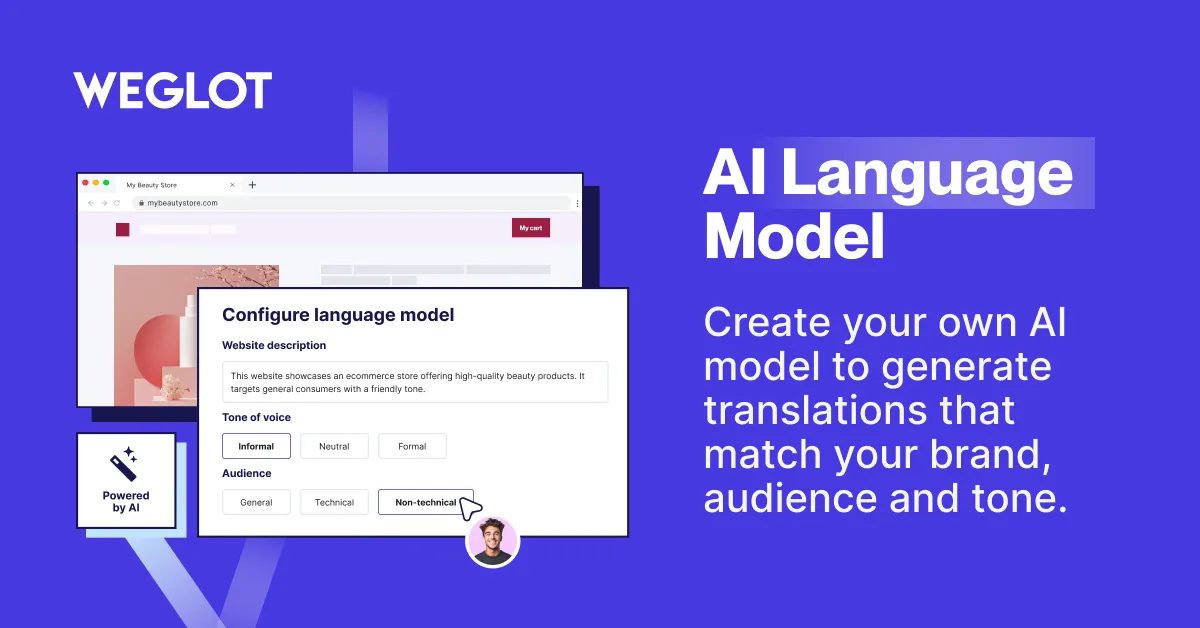 WEGLOT

My Beauty Store

mybeautystore.com

My cart

Configure language model

Website description

This website showcases an ecommerce store offering high-quality beauty products. It targets general consumers with a friendly tone.

Tone of voice

Informal

Neutral

Formal

Audience

General

Technical

Non-technical

Powered by AI

AI Language Model

Create your own AI model to generate translations that match your brand, audience and tone.